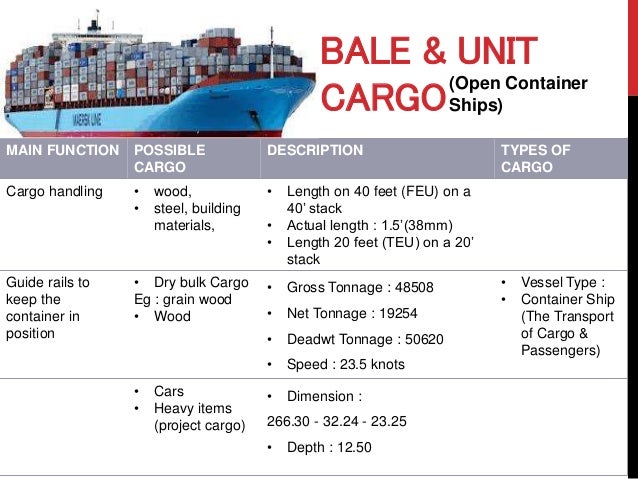 MAERSK LINE

BALE & UNIT CARGO (Open Container Ships)

| MAIN FUNCTION | POSSIBLE CARGO | DESCRIPTION | TYPES OF CARGO |
|---|---|---|---|
| Cargo handling | • wood, • steel, building materials, | • Length on 40 feet (FEU) on a 40' stack • Actual length : 1.5'(38mm) • Length 20 feet (TEU) on a 20' stack | |
| Guide rails to keep the container in position | • Dry bulk Cargo Eg : grain wood • Wood | • Gross Tonnage : 48508 • Net Tonnage : 19254 • Deadwt Tonnage : 50620 • Speed : 23.5 knots | • Vessel Type : • Container Ship (The Transport of Cargo & Passengers) |
| | • Cars • Heavy items (project cargo) | • Dimension : 266.30 - 32.24 - 23.25 • Depth : 12.50 | |